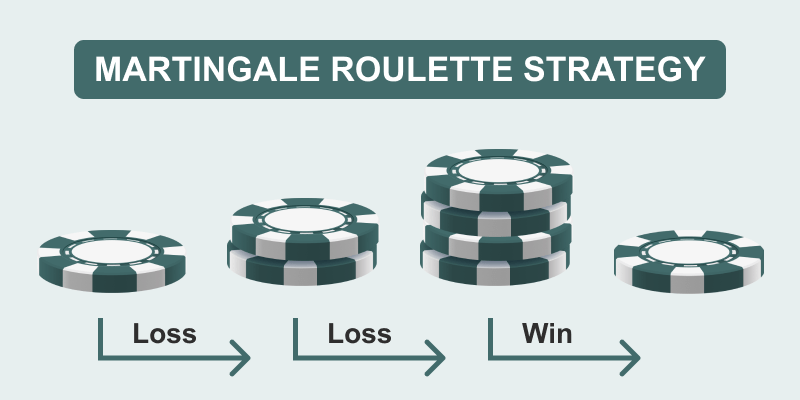 MARTINGALE ROULETTE STRATEGY

Loss

Loss

Win